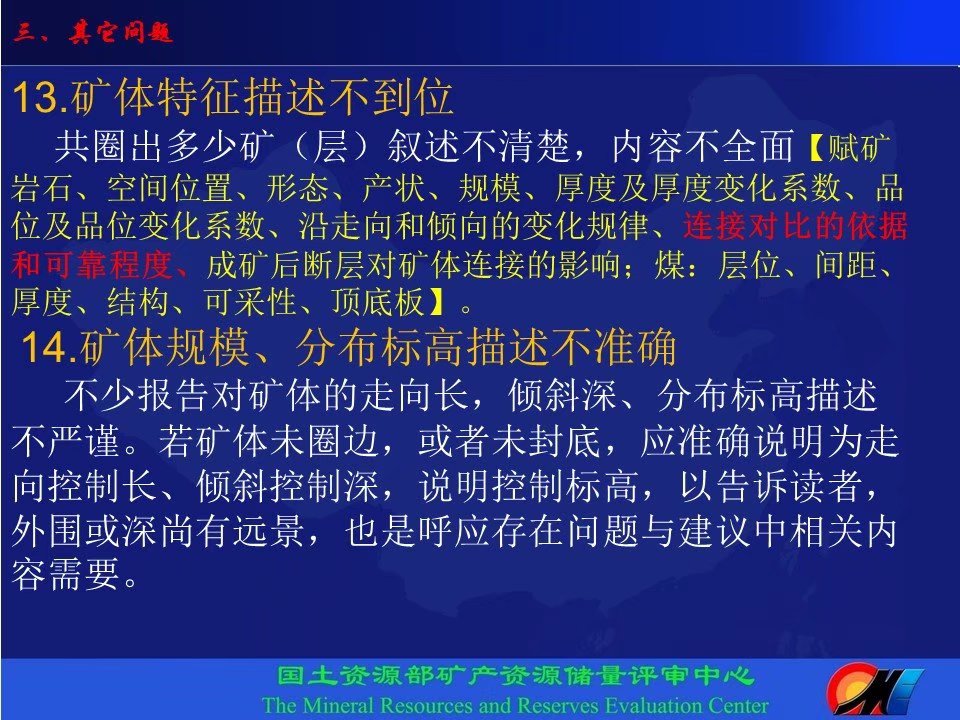 三、其它问题

13.矿体特征描述不到位

共圈出多少矿（层）叙述不清楚，内容不全面【赋矿岩石、空间位置、形态、产状、规模、厚度及厚度变化系数、品位及品位变化系数、沿走向和倾向的变化规律、连接对比的依据和可靠程度、成矿后断层对矿体连接的影响；煤：层位、间距、厚度、结构、可采性、顶底板】。

14.矿体规模、分布标高描述不准确

不少报告对矿体的走向长，倾斜深、分布标高描述不严谨。若矿体未圈边，或者未封底，应准确说明为走向控制长、倾斜控制深，说明控制标高，以告诉读者，外围或深尚有远景，也是呼应存在问题与建议中相关内容需要。

国土资源部矿产资源储量评审中心
The Mineral Resources and Reserves Evaluation Center